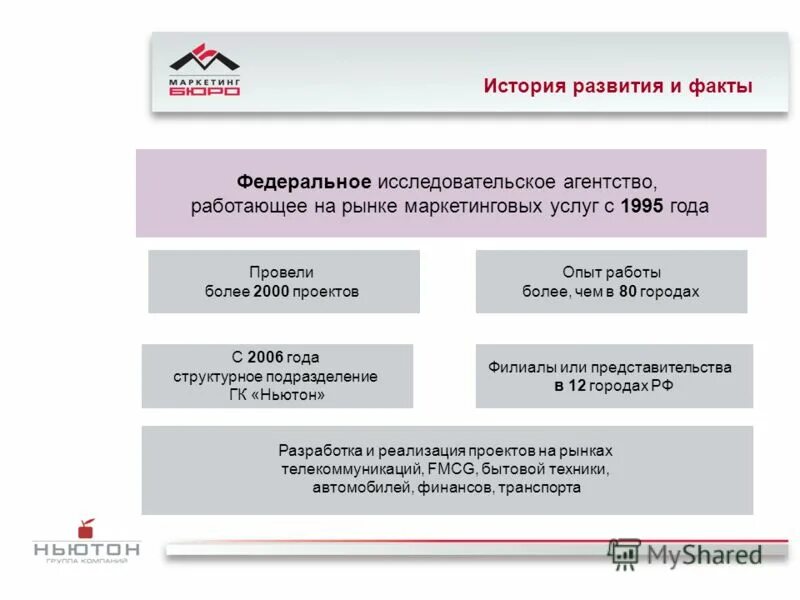 МАРКЕТИНГ
БЮРО

История развития и факты

Федеральное исследовательское агентство, работающее на рынке маркетинговых услуг с 1995 года

Провели более 2000 проектов

Опыт работы более, чем в 80 городах

С 2006 года структурное подразделение ГК «Ньютон»

Филиалы или представительства в 12 городах РФ

Разработка и реализация проектов на рынках телекоммуникаций, FMCG, бытовой техники, автомобилей, финансов, транспорта

НЬЮТОН
ГРУППА КОМПАНИЙ

MyShared